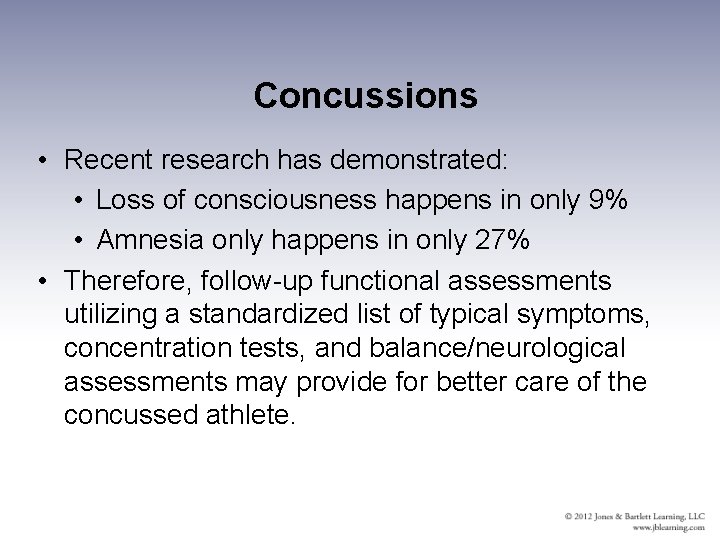 Concussions

• Recent research has demonstrated:
  • Loss of consciousness happens in only 9%
  • Amnesia only happens in only 27%
• Therefore, follow-up functional assessments utilizing a standardized list of typical symptoms, concentration tests, and balance/neurological assessments may provide for better care of the concussed athlete.

© 2012 Jones & Bartlett Learning, LLC
www.jblearning.com